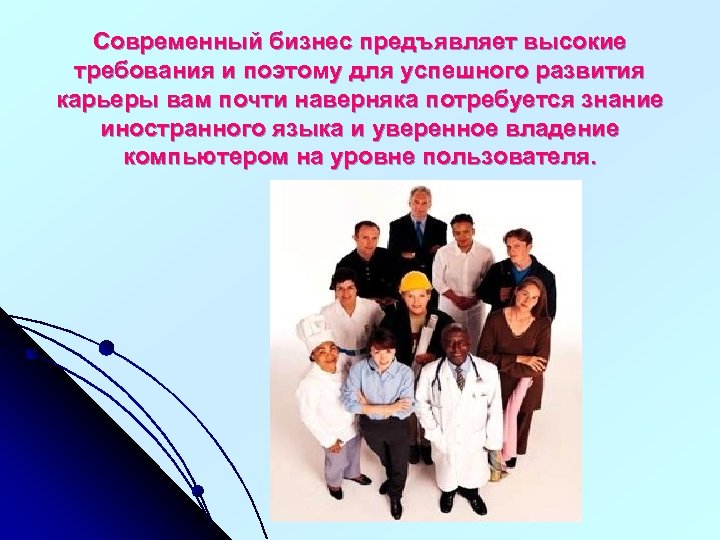 Современный бизнес предъявляет высокие требования и поэтому для успешного развития карьеры вам почти наверняка потребуется знание иностранного языка и уверенное владение компьютером на уровне пользователя.